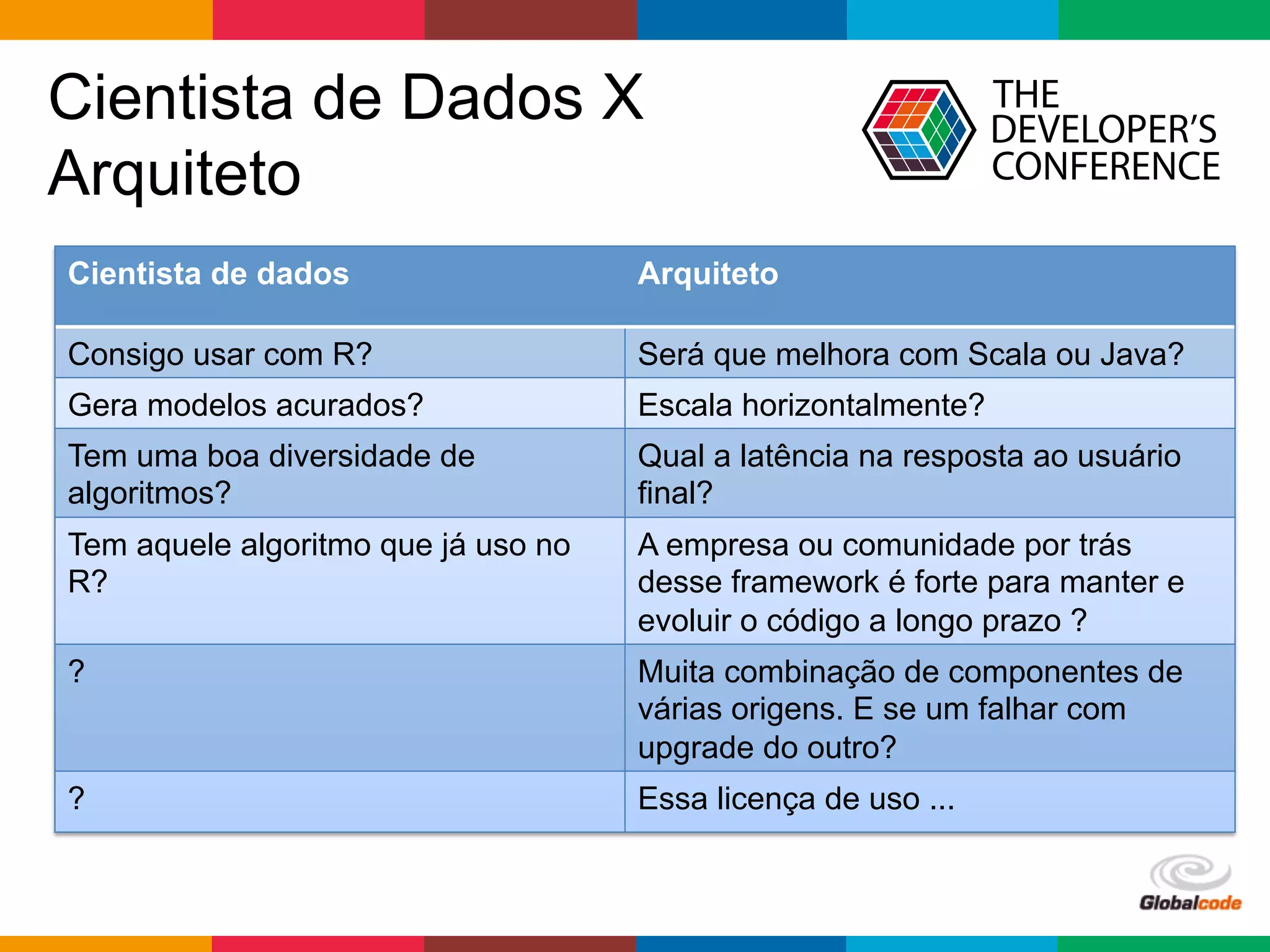 Cientista de Dados X Arquiteto

THE DEVELOPER'S CONFERENCE

| Cientista de dados | Arquiteto |
|---|---|
| Consigo usar com R? | Será que melhora com Scala ou Java? |
| Gera modelos acurados? | Escala horizontalmente? |
| Tem uma boa diversidade de algoritmos? | Qual a latência na resposta ao usuário final? |
| Tem aquele algoritmo que já uso no R? | A empresa ou comunidade por trás desse framework é forte para manter e evoluir o código a longo prazo ? |
| ? | Muita combinação de componentes de várias origens. E se um falhar com upgrade do outro? |
| ? | Essa licença de uso ... |

Globalcode